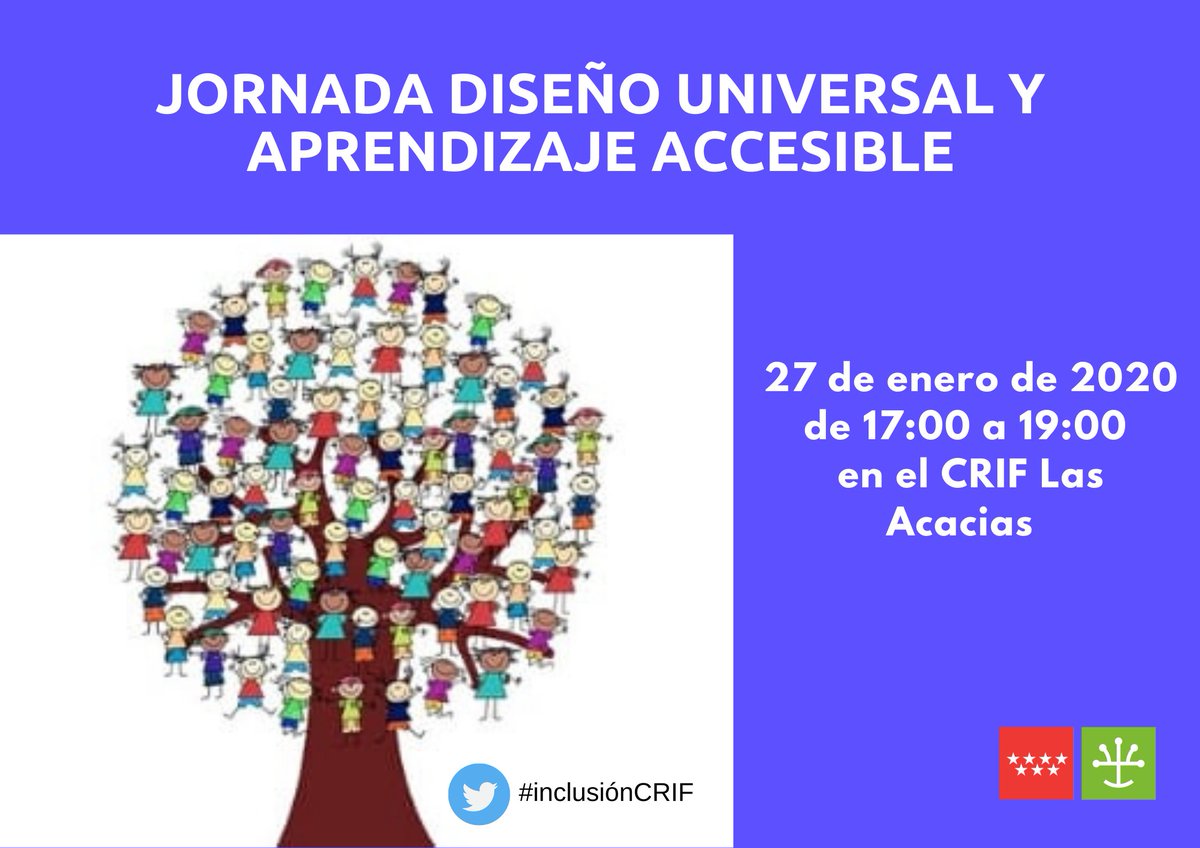 JORNADA DISEÑO UNIVERSAL Y APRENDIZAJE ACCESIBLE

27 de enero de 2020
de 17:00 a 19:00
en el CRIF Las Acacias

#inclusiónCRIF